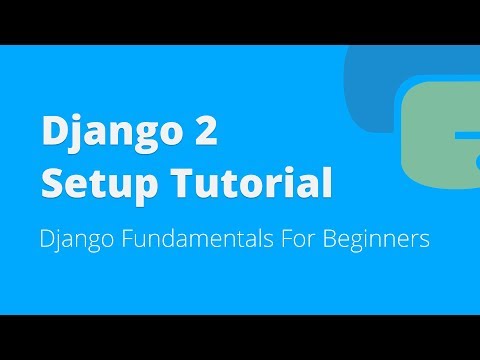 Django 2
Setup Tutorial

Django Fundamentals For Beginners